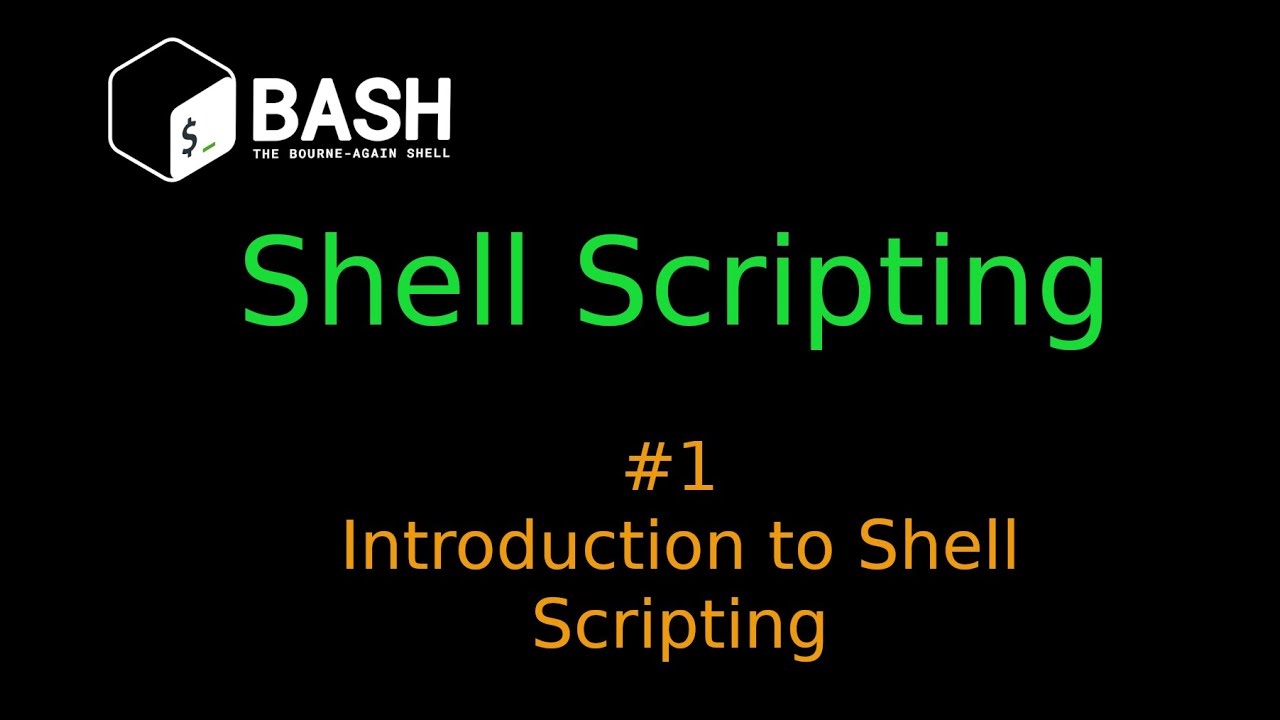 $_
BASH
THE BOURNE-AGAIN SHELL

Shell Scripting

#1
Introduction to Shell Scripting